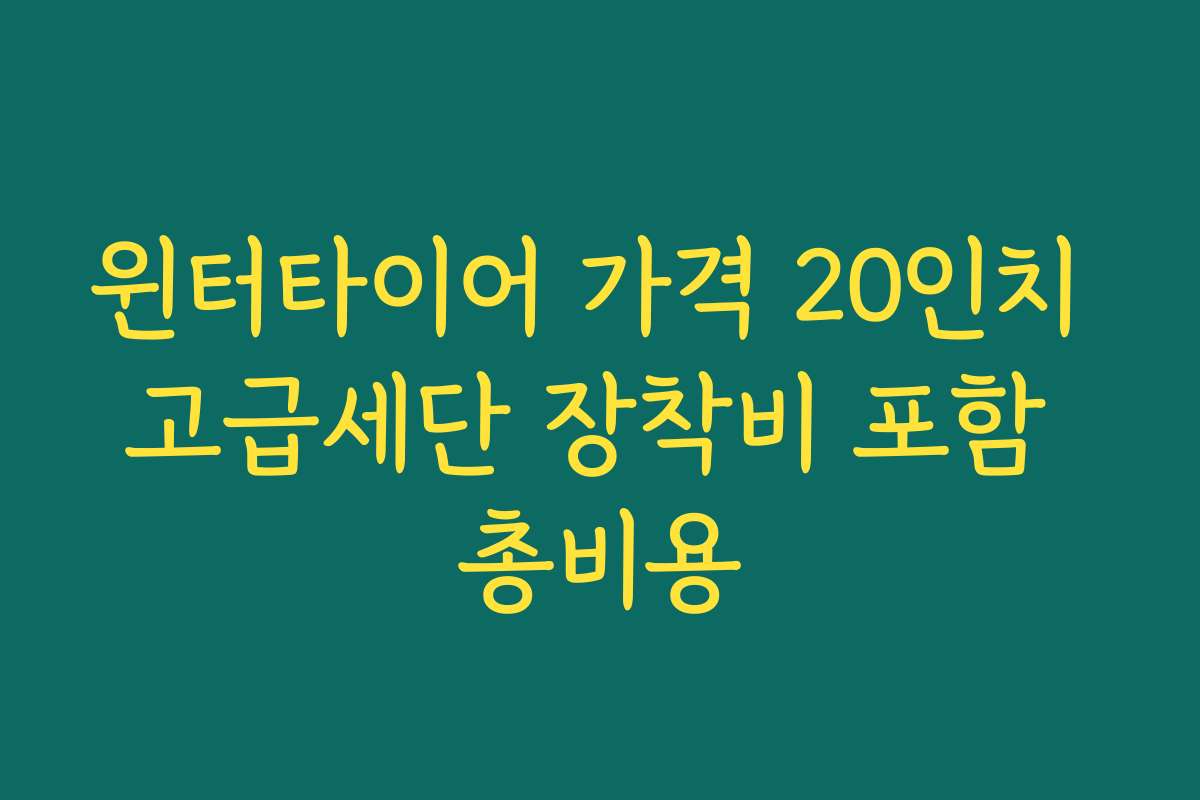 윈터타이어 가격 20인치 고급세단 장착비 포함 총비용